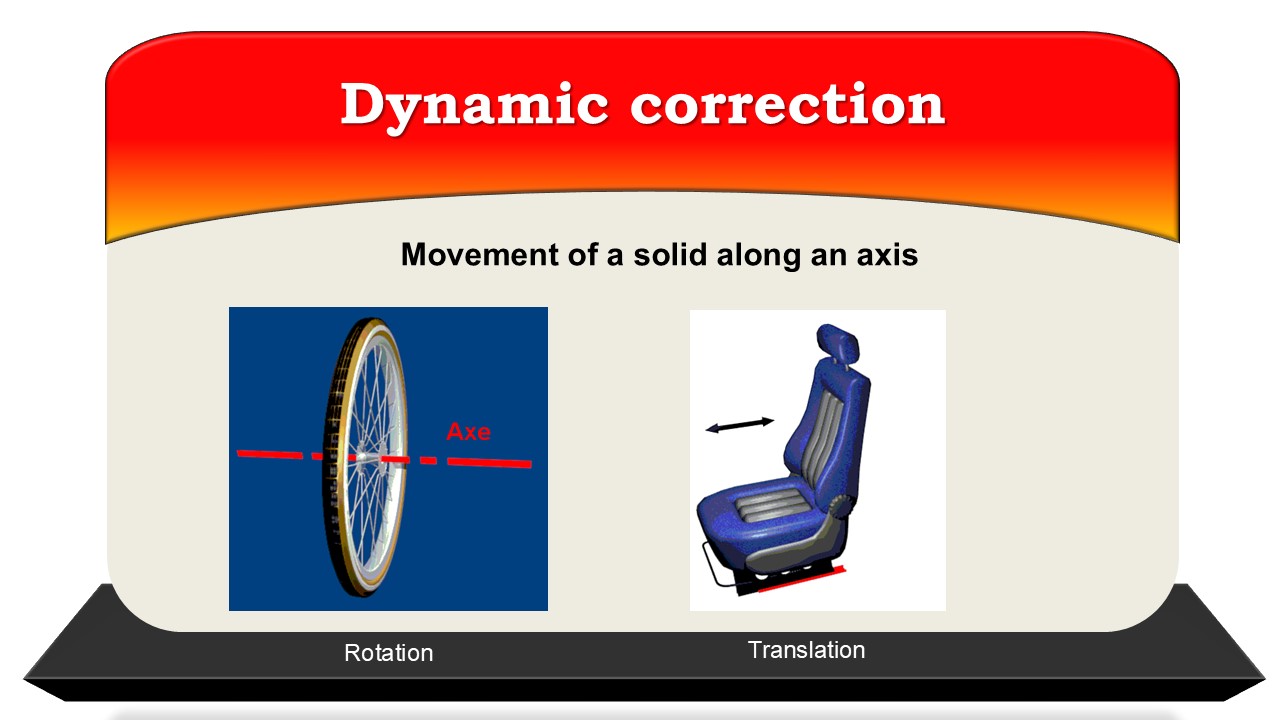 Dynamic correction

Movement of a solid along an axis

Axe

Rotation

Translation